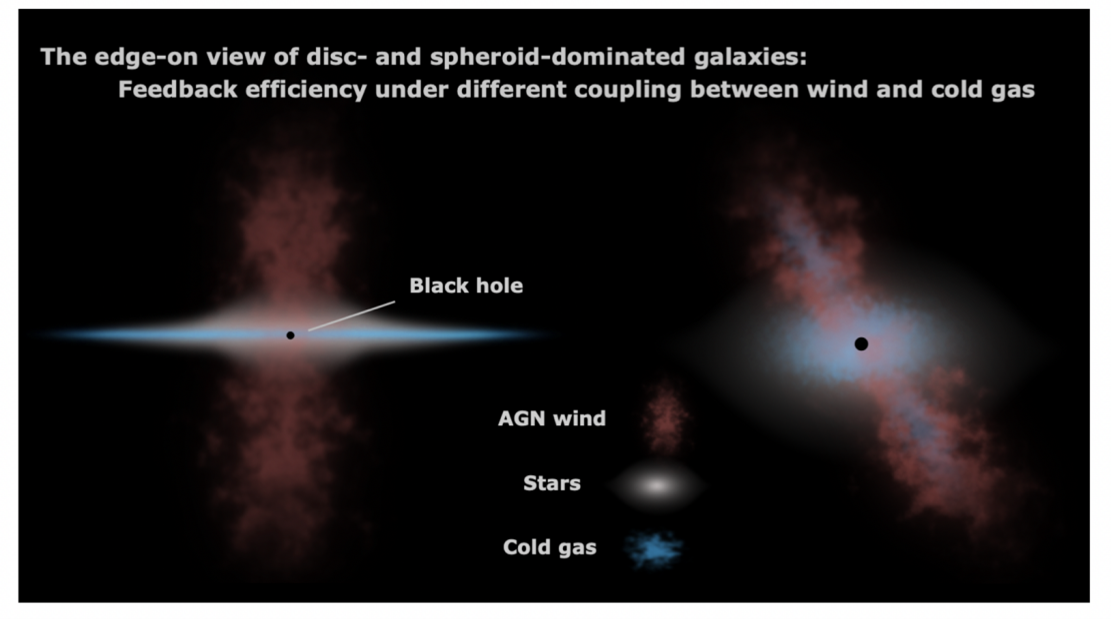 The edge-on view of disc- and spheroid-dominated galaxies:
Feedback efficiency under different coupling between wind and cold gas

Black hole

AGN wind

Stars

Cold gas